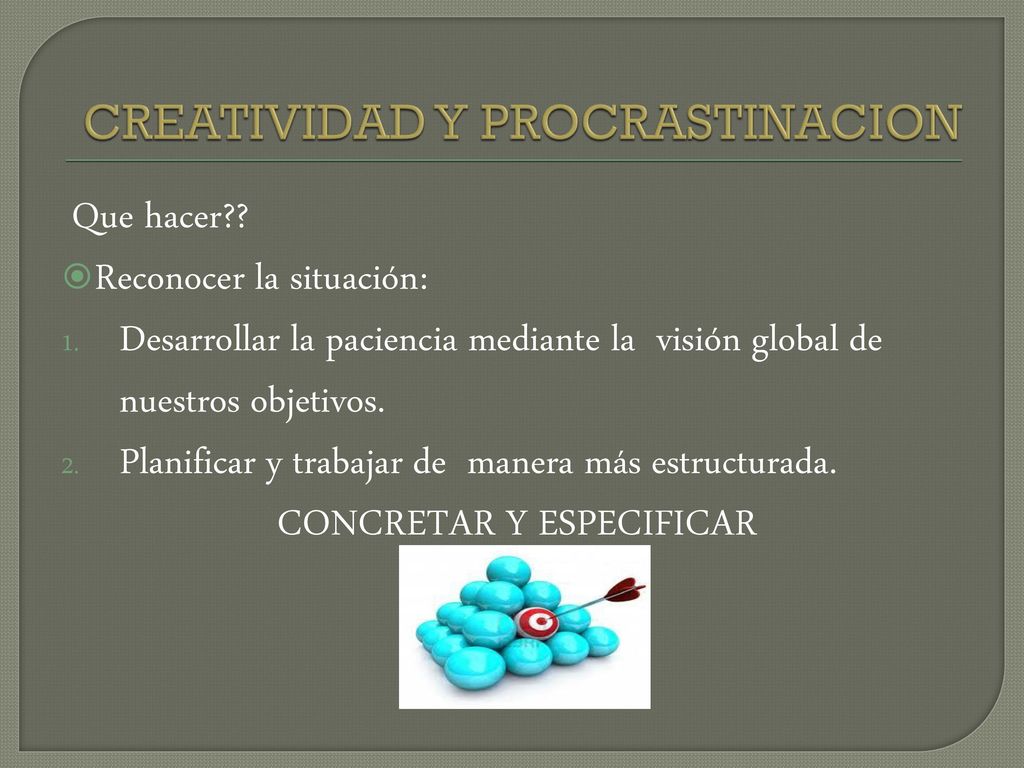 CREATIVIDAD Y PROCRASTINACION

Que hacer??

Reconocer la situación:

1. Desarrollar la paciencia mediante la visión global de nuestros objetivos.
2. Planificar y trabajar de manera más estructurada.

CONCRETAR Y ESPECIFICAR